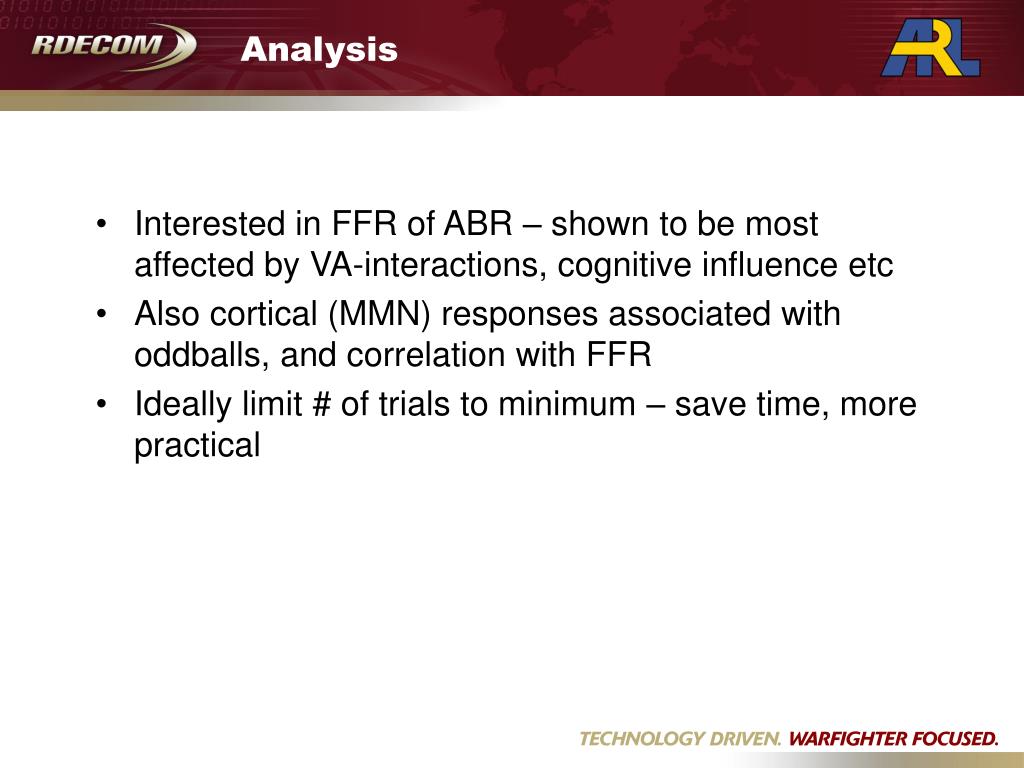 RDECOM

Analysis

ARL

• Interested in FFR of ABR – shown to be most affected by VA-interactions, cognitive influence etc
• Also cortical (MMN) responses associated with oddballs, and correlation with FFR
• Ideally limit # of trials to minimum – save time, more practical

TECHNOLOGY DRIVEN. WARFIGHTER FOCUSED.